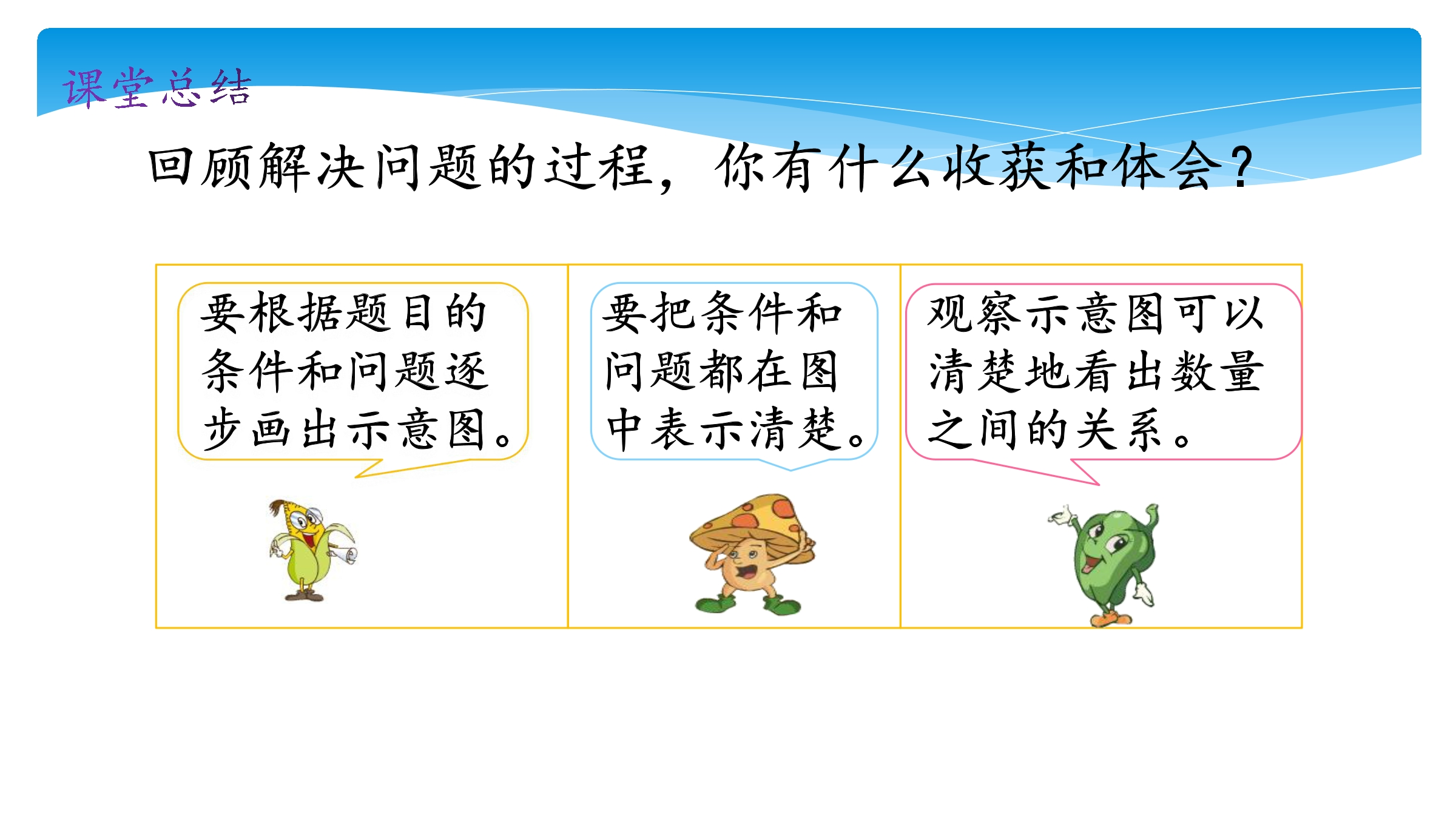 课堂总结

回顾解决问题的过程，你有什么收获和体会？

要根据题目的条件和问题逐步画出示意图。

要把条件和问题都在图中表示清楚。

观察示意图可以清楚地看出数量之间的关系。